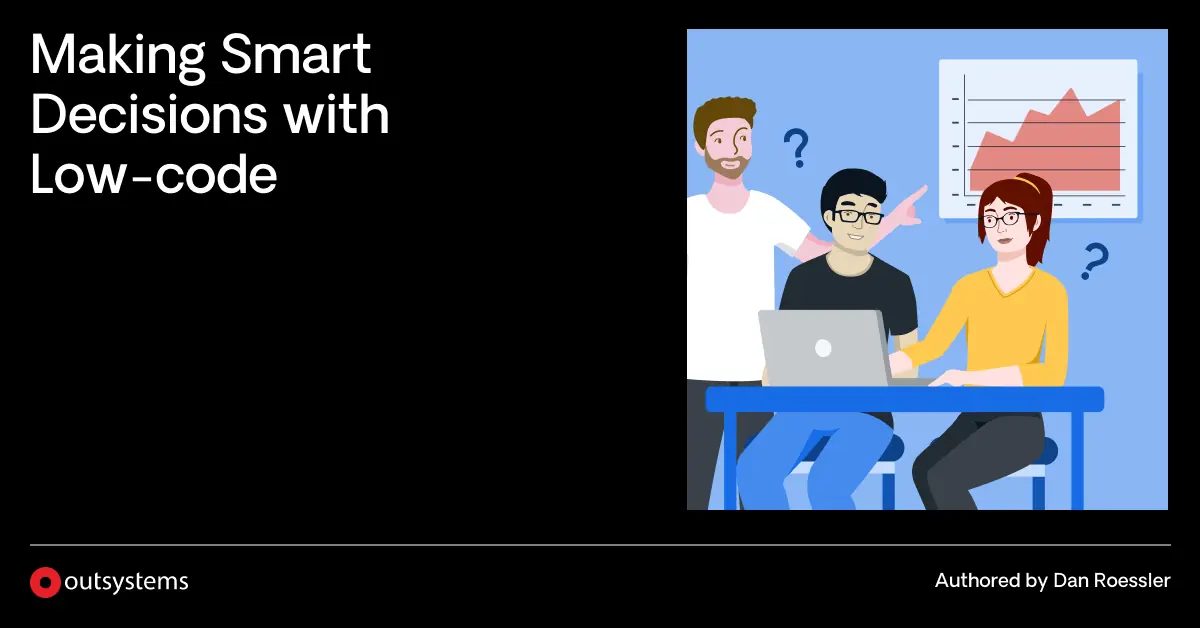 Making Smart Decisions with Low-code

?

?

outsystems

Authored by Dan Roessler